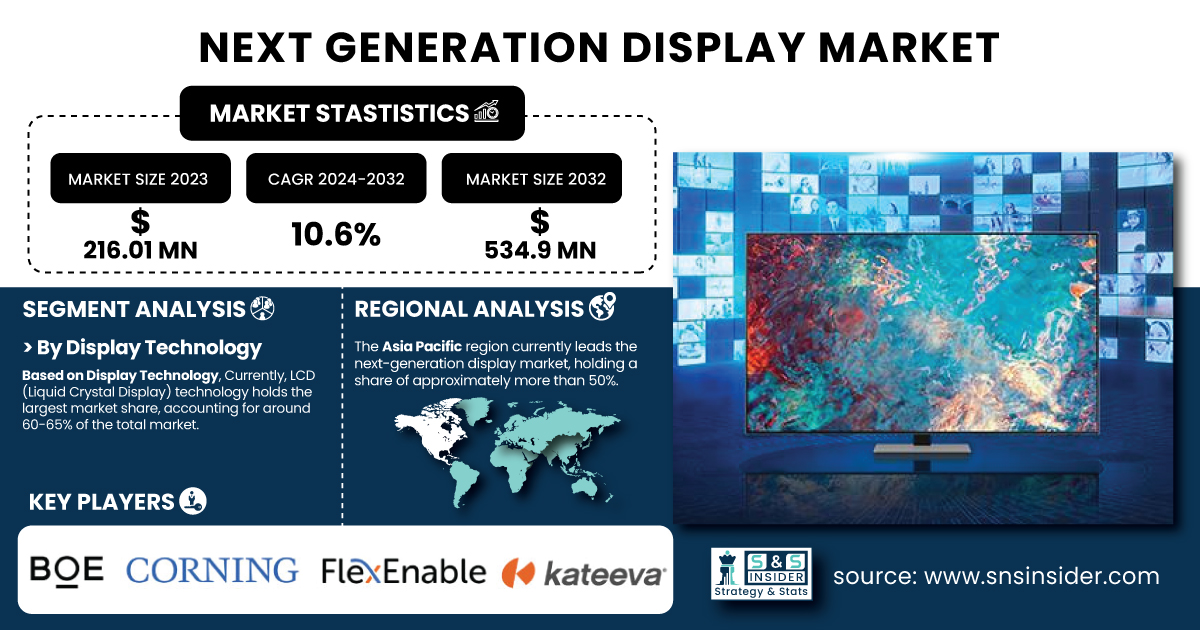 NEXT GENERATION DISPLAY MARKET

MARKET STASTISTICS

MARKET SIZE 2023
$
216.01 MN

CAGR 2024-2032
10.6%

MARKET SIZE 2032
$
534.9 MN

SEGMENT ANALYSIS

> By Display Technology

Based on Display Technology, Currently, LCD (Liquid Crystal Display) technology holds the largest market share, accounting for around 60-65% of the total market.

REGIONAL ANALYSIS

The Asia Pacific region currently leads the next-generation display market, holding a share of approximately more than 50%.

KEY PLAYERS

BOE CORNING FlexEnable kateeva

S&S INSIDER Strategy & Stats

source: www.snsinsider.com